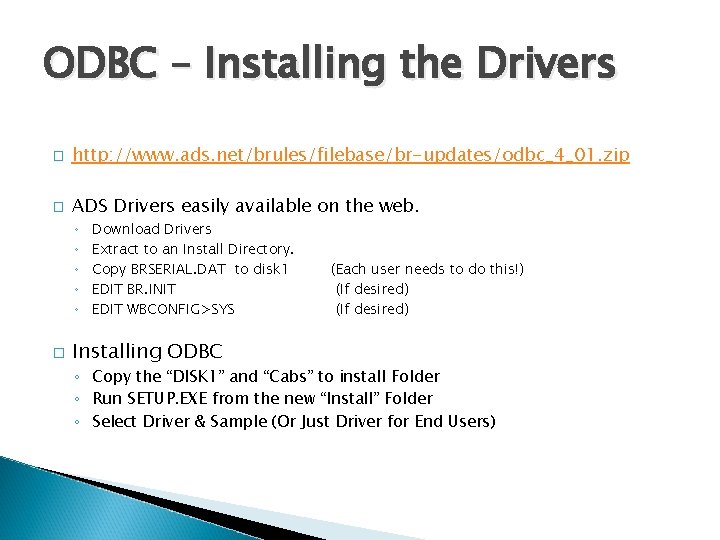 ODBC – Installing the Drivers

□ http://www.ads.net/brules/filebase/br-updates/odbc_4_01.zip

□ ADS Drivers easily available on the web.
◦ Download Drivers
◦ Extract to an Install Directory.
◦ Copy BRSERIAL.DAT to disk1 (Each user needs to do this!)
◦ EDIT BR.INIT (If desired)
◦ EDIT WBCONFIG>SYS (If desired)

□ Installing ODBC
◦ Copy the "DISK1" and "Cabs" to install Folder
◦ Run SETUP.EXE from the new "Install" Folder
◦ Select Driver & Sample (Or Just Driver for End Users)